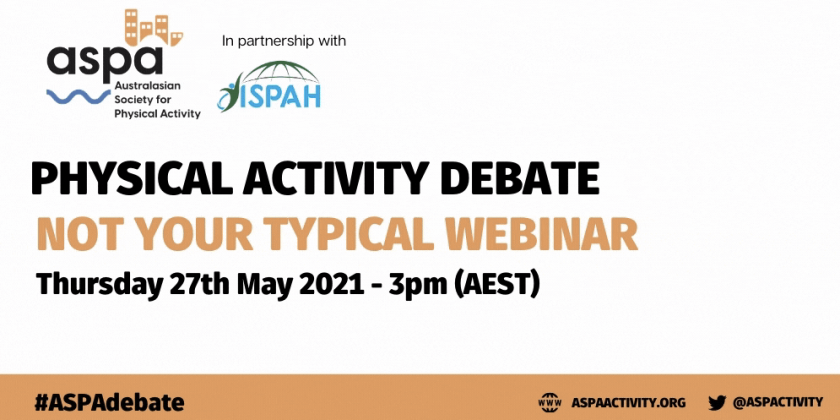 aspa
Australasian Society for Physical Activity

In partnership with

ISPAH

PHYSICAL ACTIVITY DEBATE
NOT YOUR TYPICAL WEBINAR
Thursday 27th May 2021 - 3pm (AEST)

#ASPAdebate

WWW ASPAACTIVITY.ORG

@ASPACTIVITY